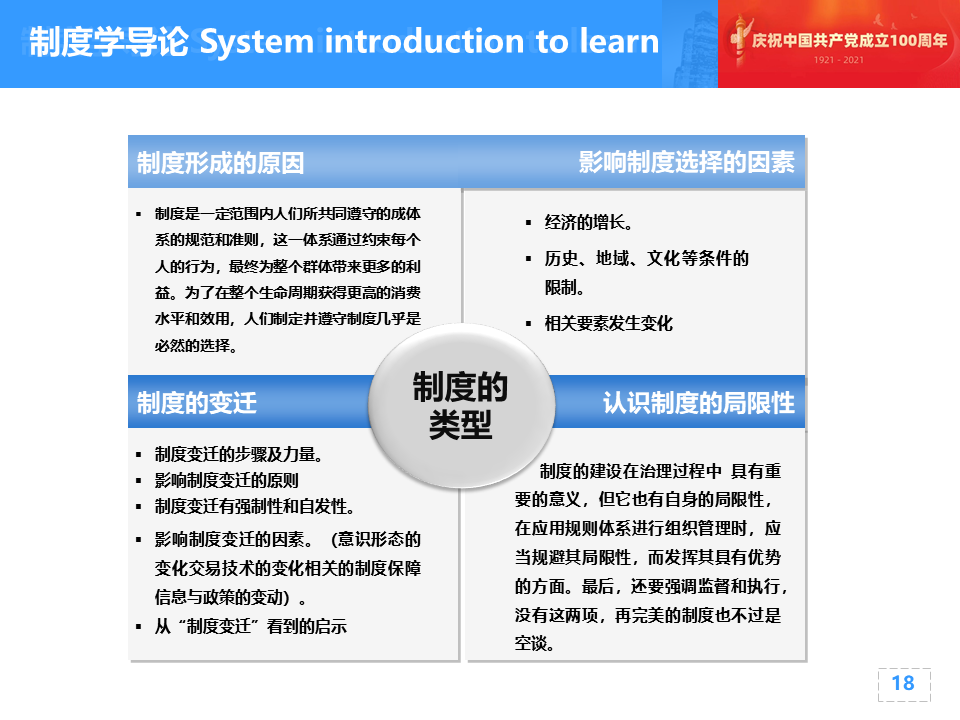 制度学导论 System introduction to learn

庆祝中国共产党成立100周年
1921 - 2021

制度形成的原因

▪ 制度是一定范围内人们所共同遵守的成体系的规范和准则，这一体系通过约束每个人的行为，最终为整个群体带来更多的利益。为了在整个生命周期获得更高的消费水平和效用，人们制定并遵守制度几乎是必然的选择。

影响制度选择的因素

▪ 经济的增长。
▪ 历史、地域、文化等条件的限制。
▪ 相关要素发生变化

制度的类型

制度的变迁

▪ 制度变迁的步骤及力量。
▪ 影响制度变迁的原则
▪ 制度变迁有强制性和自发性。
▪ 影响制度变迁的因素。（意识形态的变化交易技术的变化相关的制度保障信息与政策的变动）。
▪ 从“制度变迁”看到的启示

认识制度的局限性

制度的建设在治理过程中 具有重要的意义，但它也有自身的局限性，在应用规则体系进行组织管理时，应当规避其局限性，而发挥其具有优势的方面。最后，还要强调监督和执行，没有这两项，再完美的制度也不过是空谈。

18